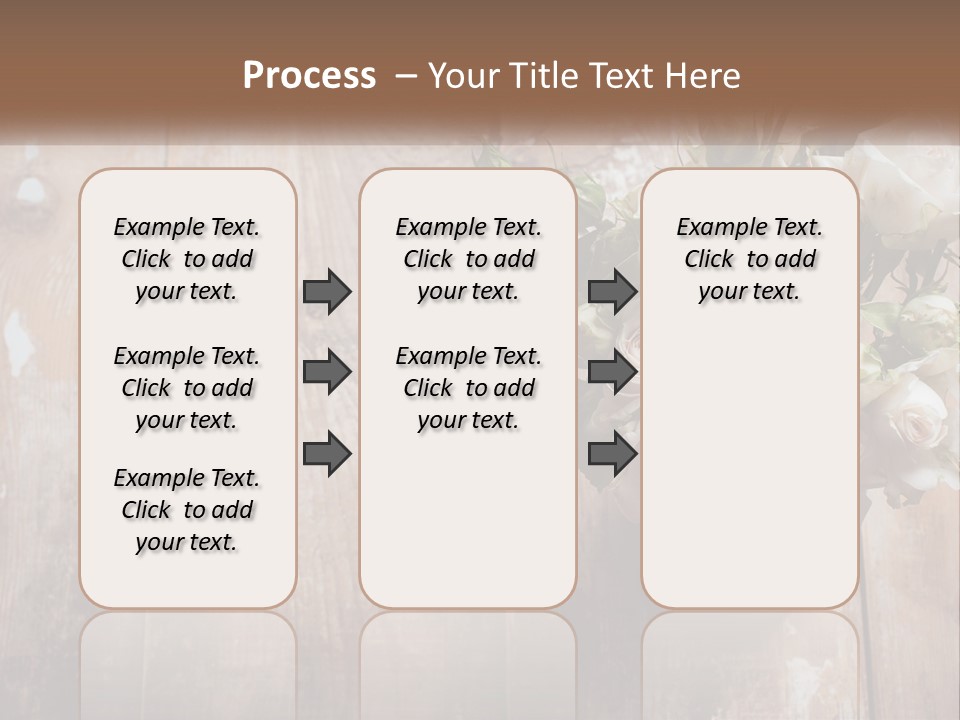 Process – Your Title Text Here

Example Text. Click to add your text.

Example Text. Click to add your text.

Example Text. Click to add your text.

Example Text. Click to add your text.

Example Text. Click to add your text.

Example Text. Click to add your text.